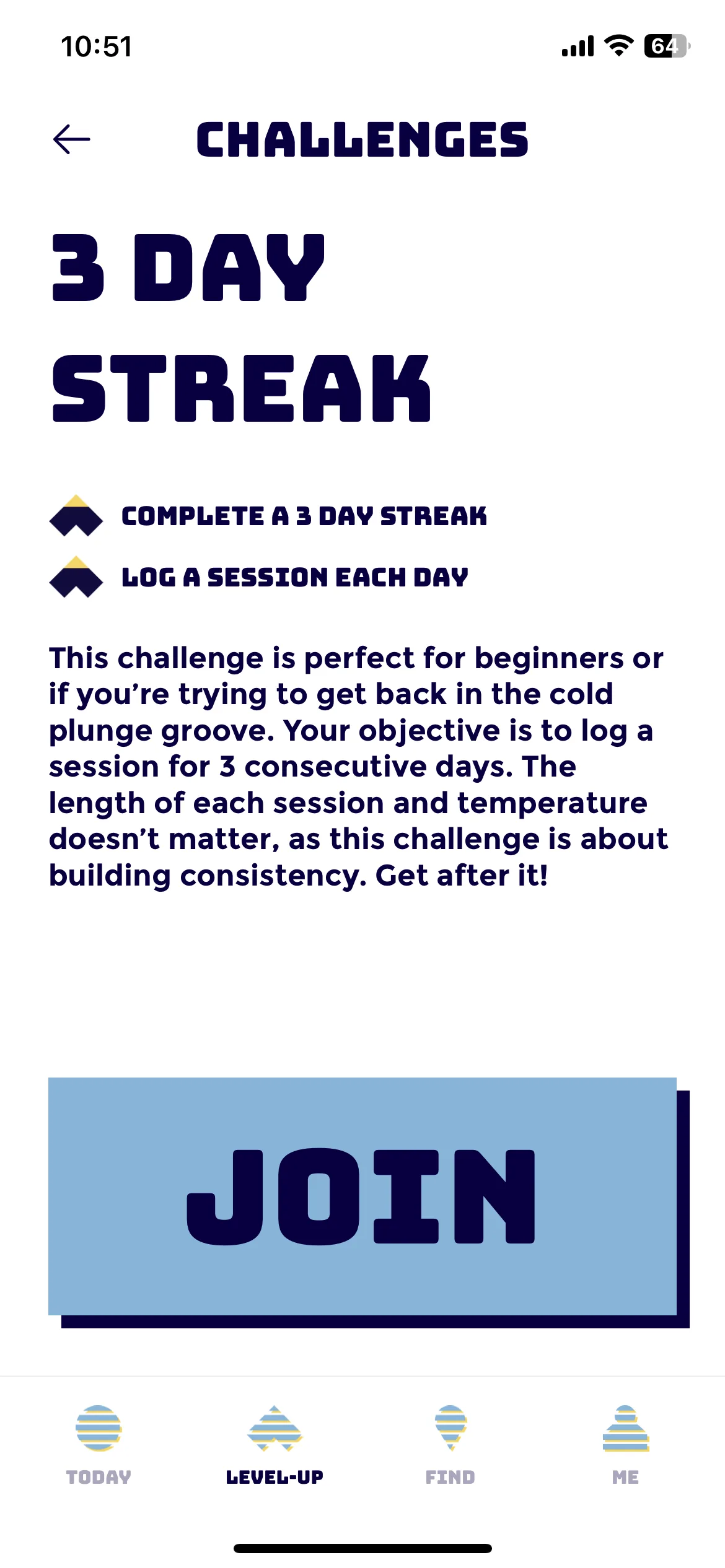 10:51

64

CHALLENGES

3 DAY STREAK

COMPLETE A 3 DAY STREAK

LOG A SESSION EACH DAY

This challenge is perfect for beginners or if you're trying to get back in the cold plunge groove. Your objective is to log a session for 3 consecutive days. The length of each session and temperature doesn't matter, as this challenge is about building consistency. Get after it!

JOIN

TODAY

LEVEL-UP

FIND

ME